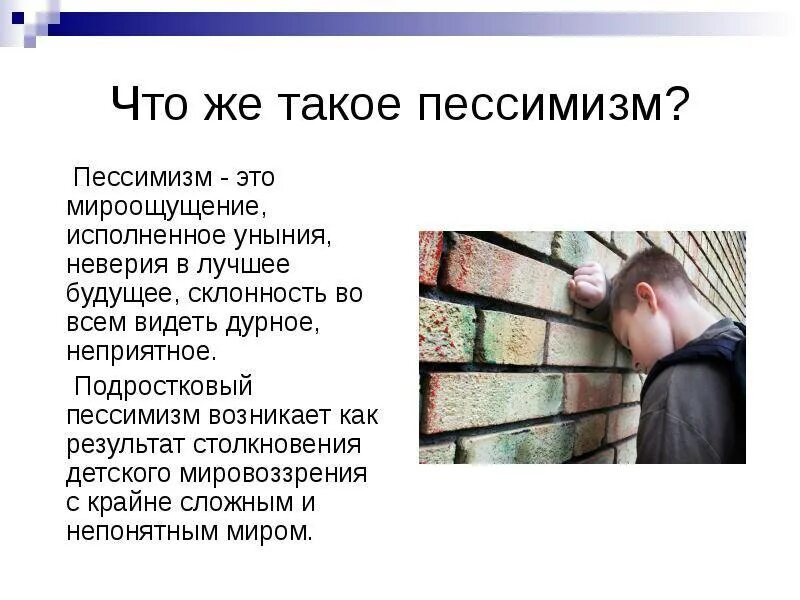 Что же такое пессимизм?

Пессимизм - это мироощущение, исполненное уныния, неверия в лучшее будущее, склонность во всем видеть дурное, неприятное.

Подростковый пессимизм возникает как результат столкновения детского мировоззрения с крайне сложным и непонятным миром.